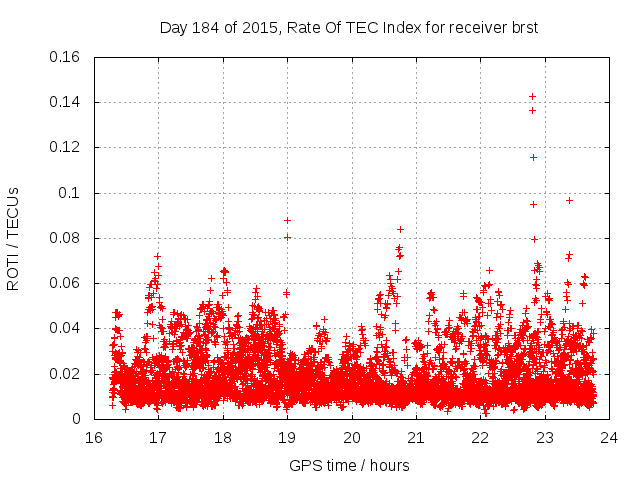 Day 184 of 2015, Rate Of TEC Index for receiver brst

ROTI / TECUs

0.16
0.14
0.12
0.1
0.08
0.06
0.04
0.02
0

16 17 18 19 20 21 22 23 24

GPS time / hours